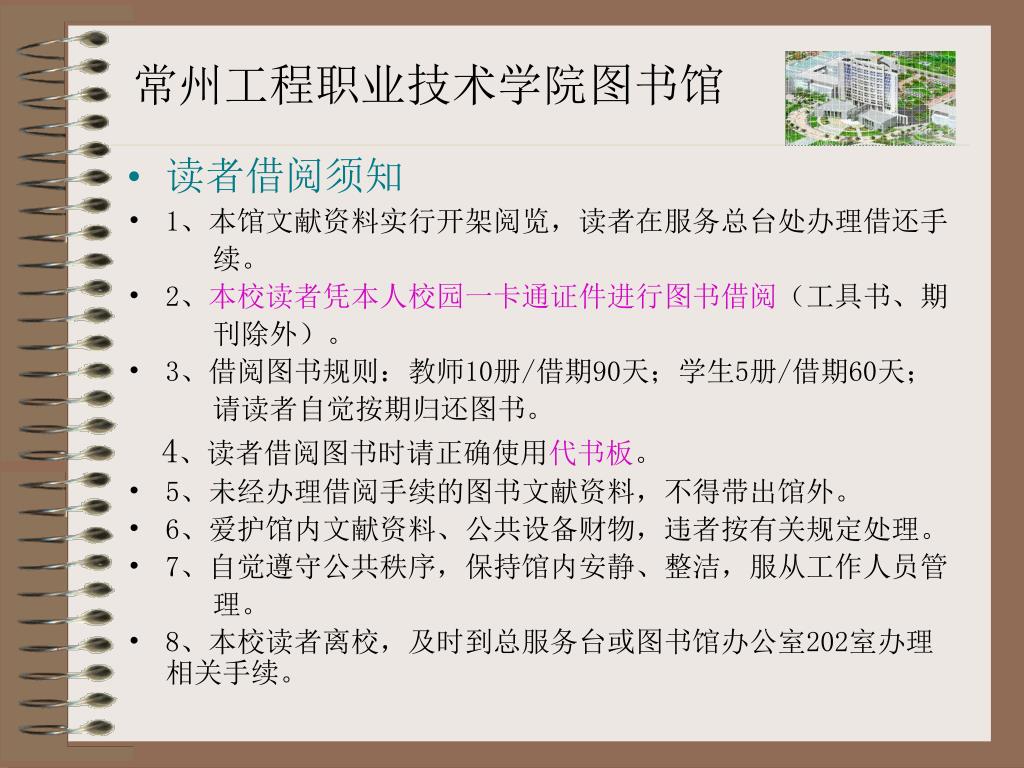 常州工程职业技术学院图书馆

• 读者借阅须知
• 1、本馆文献资料实行开架阅览，读者在服务总台处办理借还手续。
• 2、本校读者凭本人校园一卡通证件进行图书借阅（工具书、期刊除外）。
• 3、借阅图书规则：教师10册/借期90天；学生5册/借期60天；请读者自觉按期归还图书。
4、读者借阅图书时请正确使用代书板。
• 5、未经办理借阅手续的图书文献资料，不得带出馆外。
• 6、爱护馆内文献资料、公共设备财物，违者按有关规定处理。
• 7、自觉遵守公共秩序，保持馆内安静、整洁，服从工作人员管理。
• 8、本校读者离校，及时到总服务台或图书馆办公室202室办理相关手续。